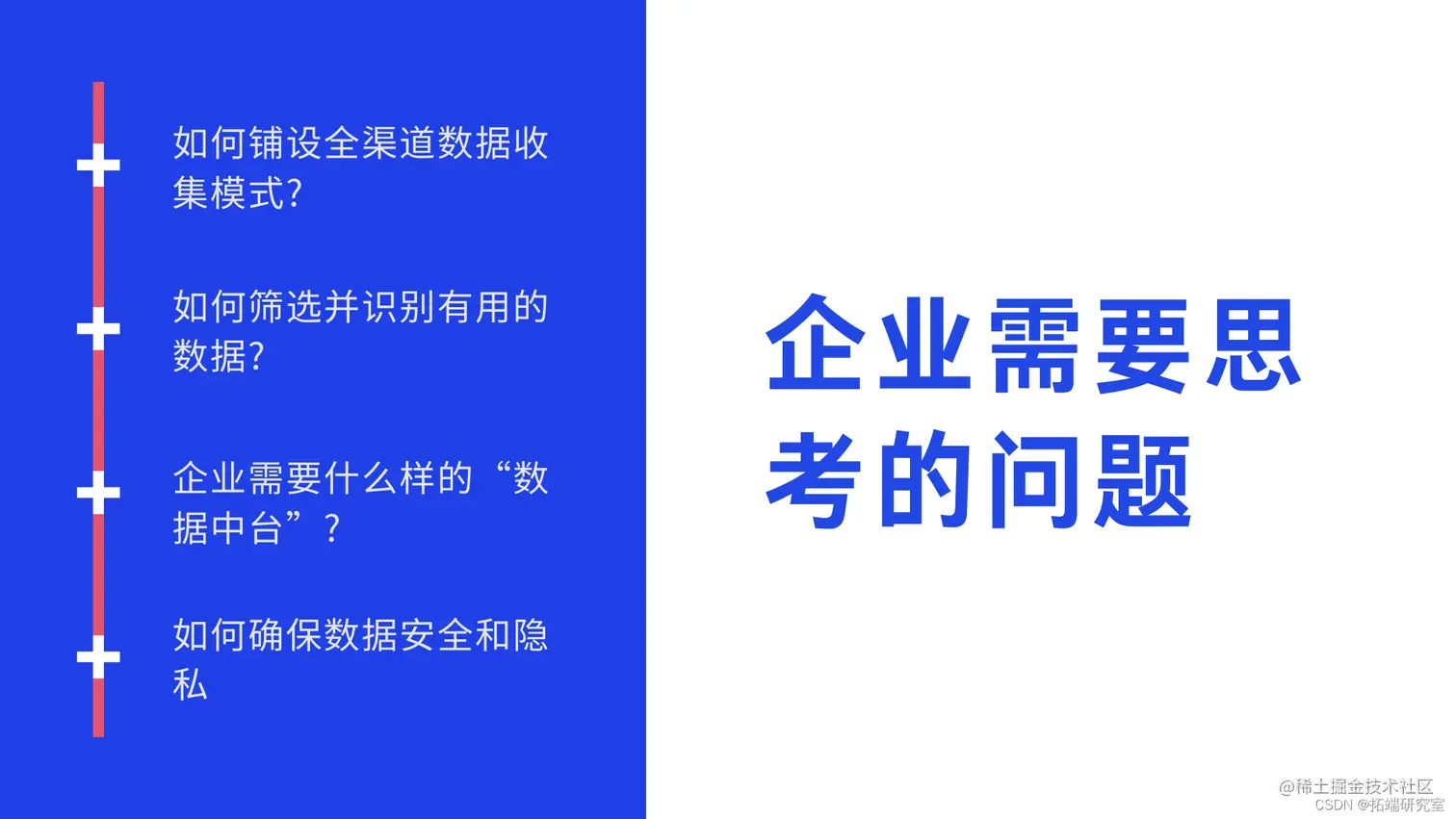 如何铺设全渠道数据收集模式?

如何筛选并识别有用的数据?

企业需要什么样的“数据中台”?

如何确保数据安全和隐私

企业需要思考的问题

@稀土掘金技术社区
CSDN @拓端研究室